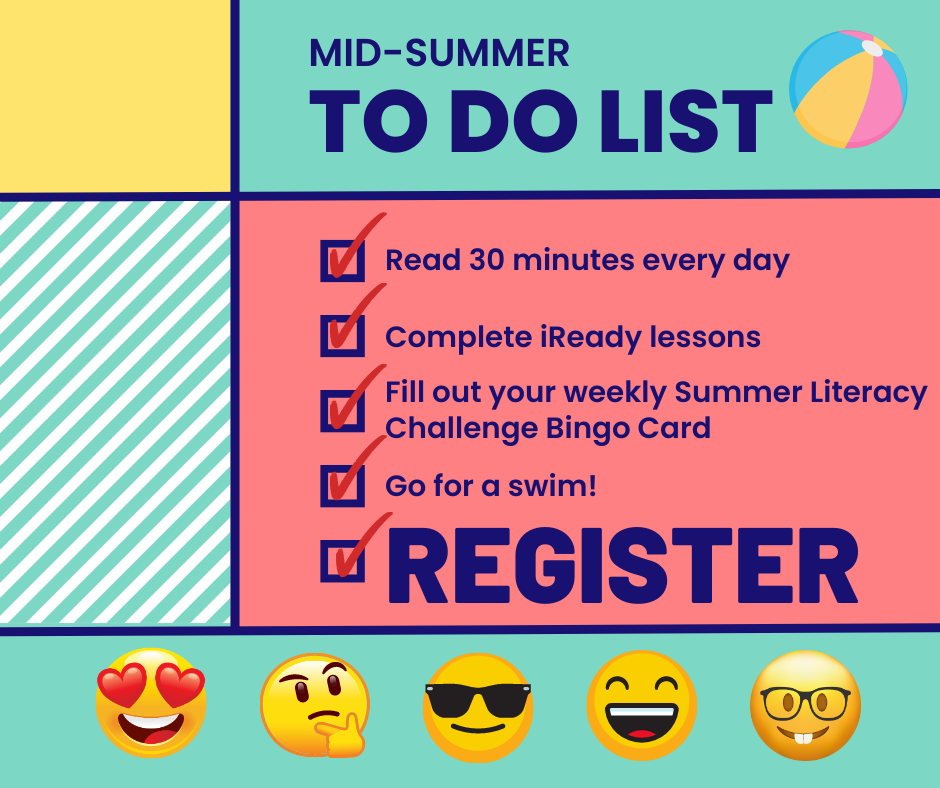 MID-SUMMER
TO DO LIST

Read 30 minutes every day

Complete iReady lessons

Fill out your weekly Summer Literacy Challenge Bingo Card

Go for a swim!

REGISTER